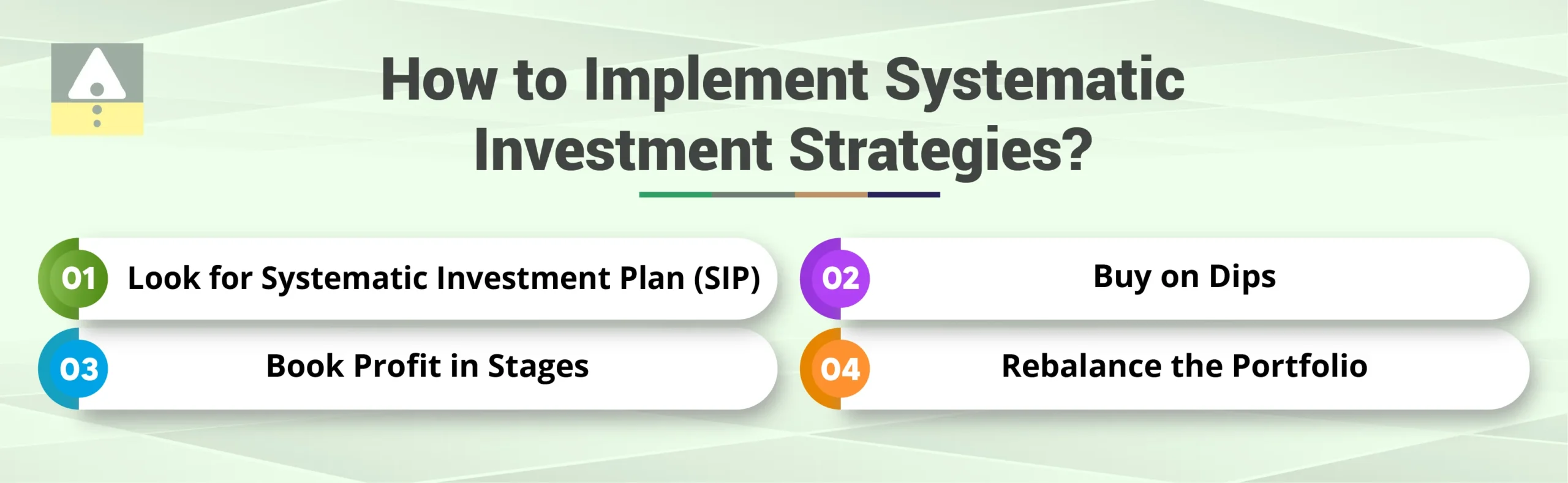 How to Implement Systematic Investment Strategies?

01 Look for Systematic Investment Plan (SIP)

02 Buy on Dips

03 Book Profit in Stages

04 Rebalance the Portfolio